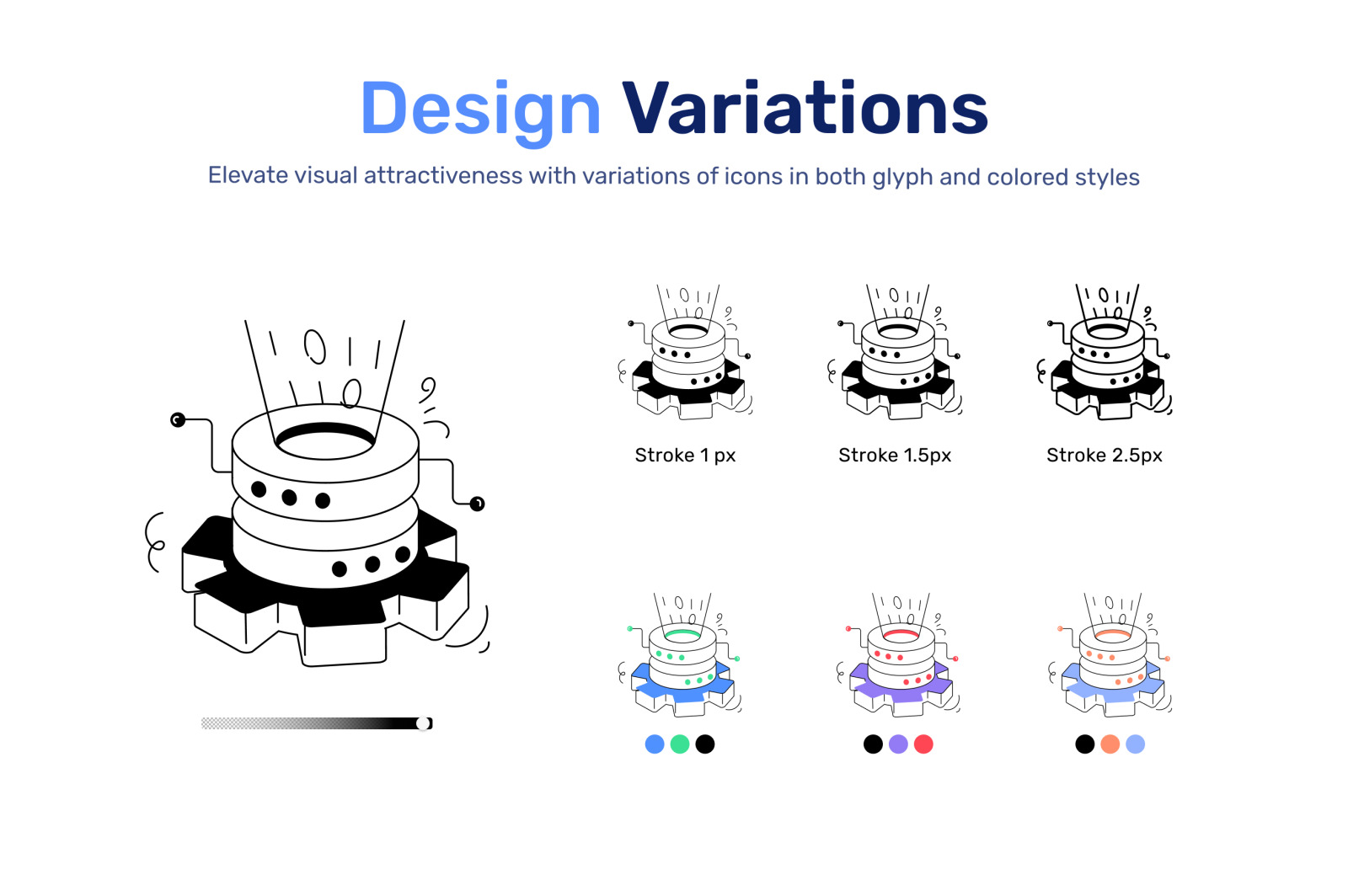 Design Variations

Elevate visual attractiveness with variations of icons in both glyph and colored styles

Stroke 1 px

Stroke 1.5px

Stroke 2.5px